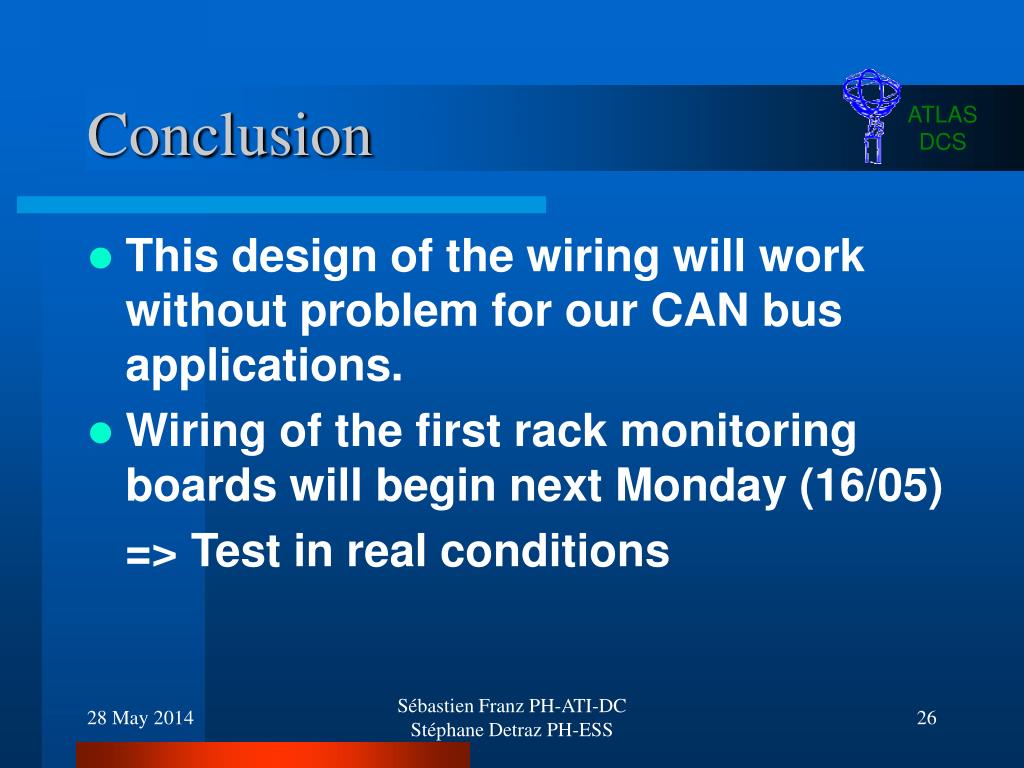 Conclusion

ATLAS
DCS

- This design of the wiring will work without problem for our CAN bus applications.
- Wiring of the first rack monitoring boards will begin next Monday (16/05)

=> Test in real conditions

28 May 2014

Sébastien Franz PH-ATI-DC
Stéphane Detraz PH-ESS

26